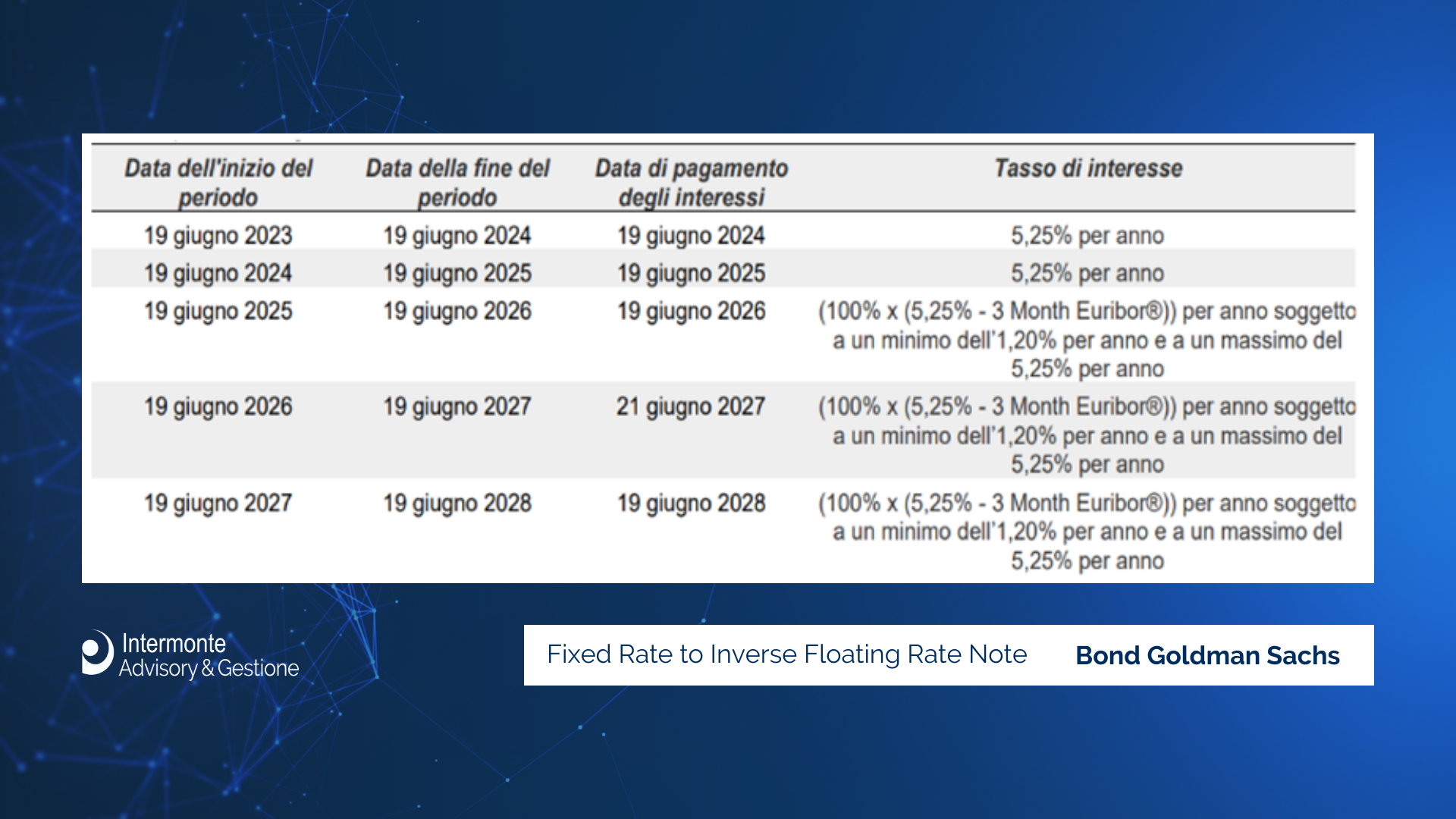 | Data dell'inizio del periodo | Data della fine del periodo | Data di pagamento degli interessi | Tasso di interesse |
|---|---|---|---|
| 19 giugno 2023 | 19 giugno 2024 | 19 giugno 2024 | 5,25% per anno |
| 19 giugno 2024 | 19 giugno 2025 | 19 giugno 2025 | 5,25% per anno |
| 19 giugno 2025 | 19 giugno 2026 | 19 giugno 2026 | (100% x (5,25% - 3 Month Euribor®)) per anno soggetto a un minimo dell'1,20% per anno e a un massimo del 5,25% per anno |
| 19 giugno 2026 | 19 giugno 2027 | 21 giugno 2027 | (100% x (5,25% - 3 Month Euribor®)) per anno soggetto a un minimo dell'1,20% per anno e a un massimo del 5,25% per anno |
| 19 giugno 2027 | 19 giugno 2028 | 19 giugno 2028 | (100% x (5,25% - 3 Month Euribor®)) per anno soggetto a un minimo dell'1,20% per anno e a un massimo del 5,25% per anno |

Intermonte Advisory & Gestione

Fixed Rate to Inverse Floating Rate Note

Bond Goldman Sachs